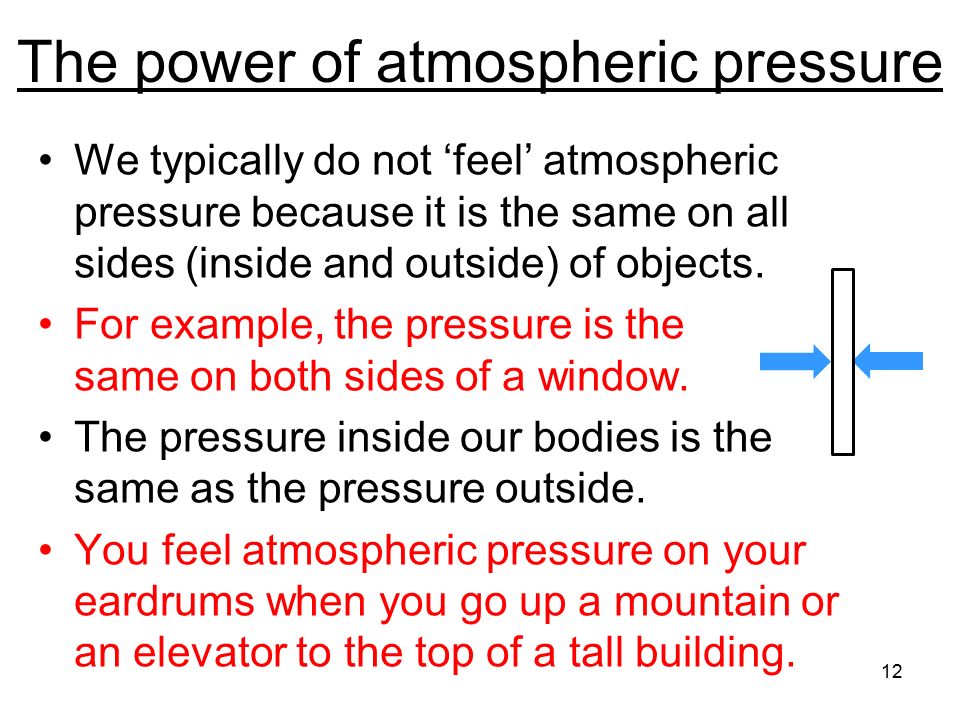 The power of atmospheric pressure

• We typically do not ‘feel’ atmospheric pressure because it is the same on all sides (inside and outside) of objects.
• For example, the pressure is the same on both sides of a window.
• The pressure inside our bodies is the same as the pressure outside.
• You feel atmospheric pressure on your eardrums when you go up a mountain or an elevator to the top of a tall building.

12